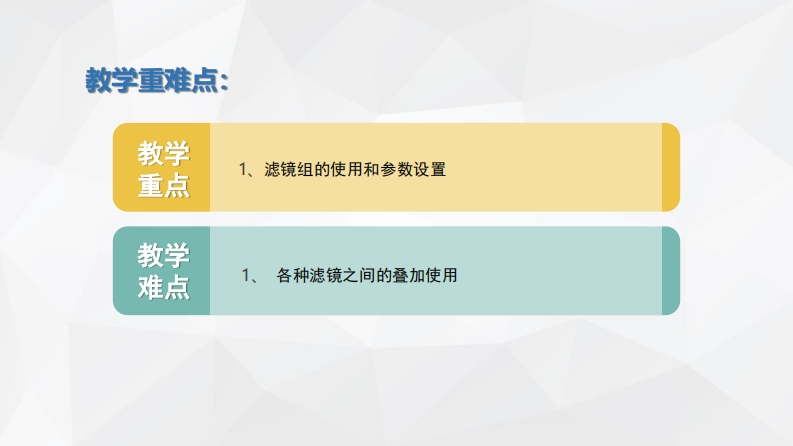 教学重难点:

教学重点

1、滤镜组的使用和参数设置

教学难点

1、 各种滤镜之间的叠加使用